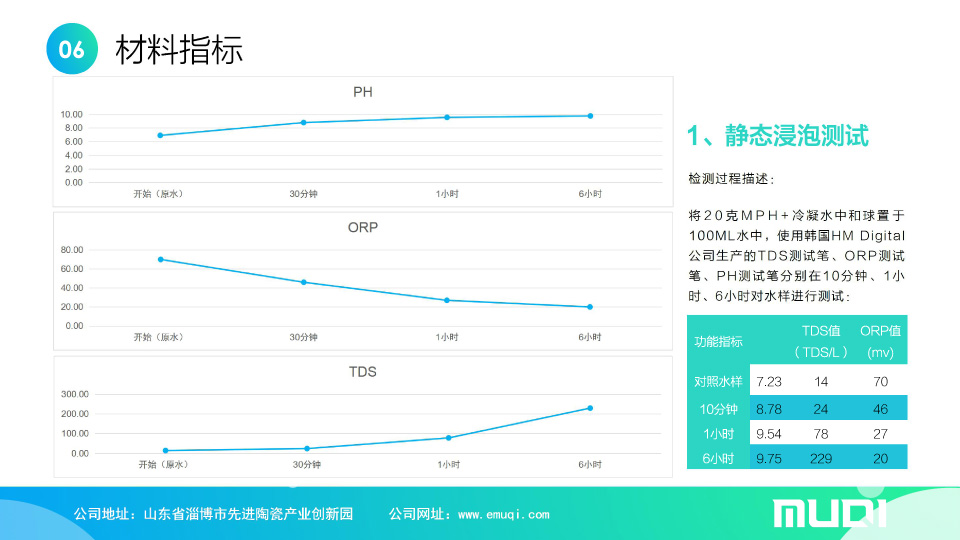 06 材料指标

PH

10.00
8.00
6.00
4.00
2.00
0.00

开始（原水） 30分钟 1小时 6小时

ORP

80.00
60.00
40.00
20.00
0.00

开始（原水） 30分钟 1小时 6小时

TDS

300.00
200.00
100.00
0.00

开始（原水） 30分钟 1小时 6小时

1、静态浸泡测试

检测过程描述：

将20克MPH+冷凝水中和球置于100ML水中，使用韩国HM Digital公司生产的TDS测试笔、ORP测试笔、PH测试笔分别在10分钟、1小时、6小时对水样进行测试：

| 功能指标 | | TDS值（TDS/L） | ORP值（mv） |
|---|---|---|---|
| 对照水样 | 7.23 | 14 | 70 |
| 10分钟 | 8.78 | 24 | 46 |
| 1小时 | 9.54 | 78 | 27 |
| 6小时 | 9.75 | 229 | 20 |

公司地址：山东省淄博市先进陶瓷产业创新园 公司网址：www.emuqi.com

MUQI